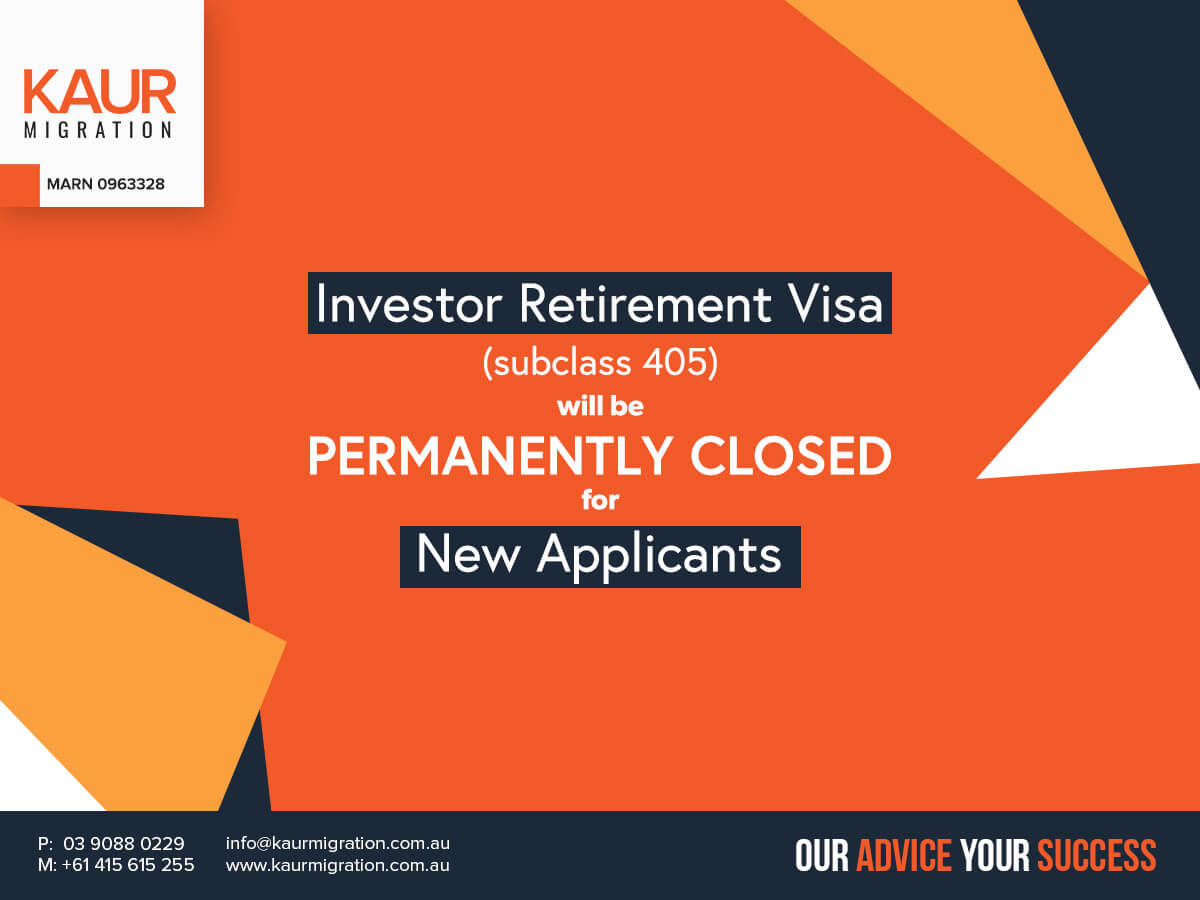 KAUR
MIGRATION

MARN 0963328

Investor Retirement Visa
(subclass 405)
will be
PERMANENTLY CLOSED
for
New Applicants

P: 03 9088 0229
M: +61 415 615 255

info@kaurmigration.com.au
www.kaurmigration.com.au

OUR ADVICE YOUR SUCCESS